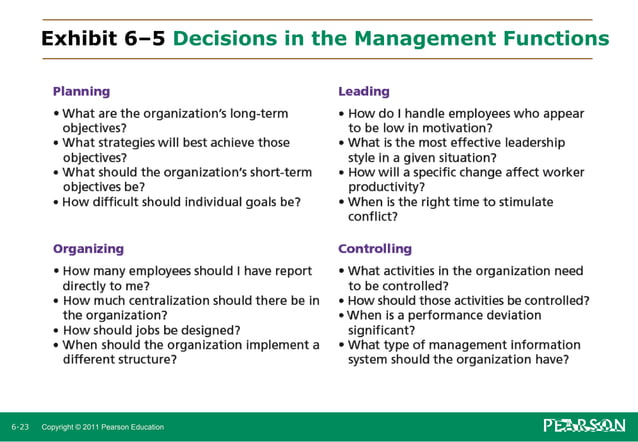 Exhibit 6–5 Decisions in the Management Functions

Planning

• What are the organization's long-term objectives?
• What strategies will best achieve those objectives?
• What should the organization's short-term objectives be?
• How difficult should individual goals be?

Organizing

• How many employees should I have report directly to me?
• How much centralization should there be in the organization?
• How should jobs be designed?
• When should the organization implement a different structure?

Leading

• How do I handle employees who appear to be low in motivation?
• What is the most effective leadership style in a given situation?
• How will a specific change affect worker productivity?
• When is the right time to stimulate conflict?

Controlling

• What activities in the organization need to be controlled?
• How should those activities be controlled?
• When is a performance deviation significant?
• What type of management information system should the organization have?

6-23 Copyright © 2011 Pearson Education

PEARSON